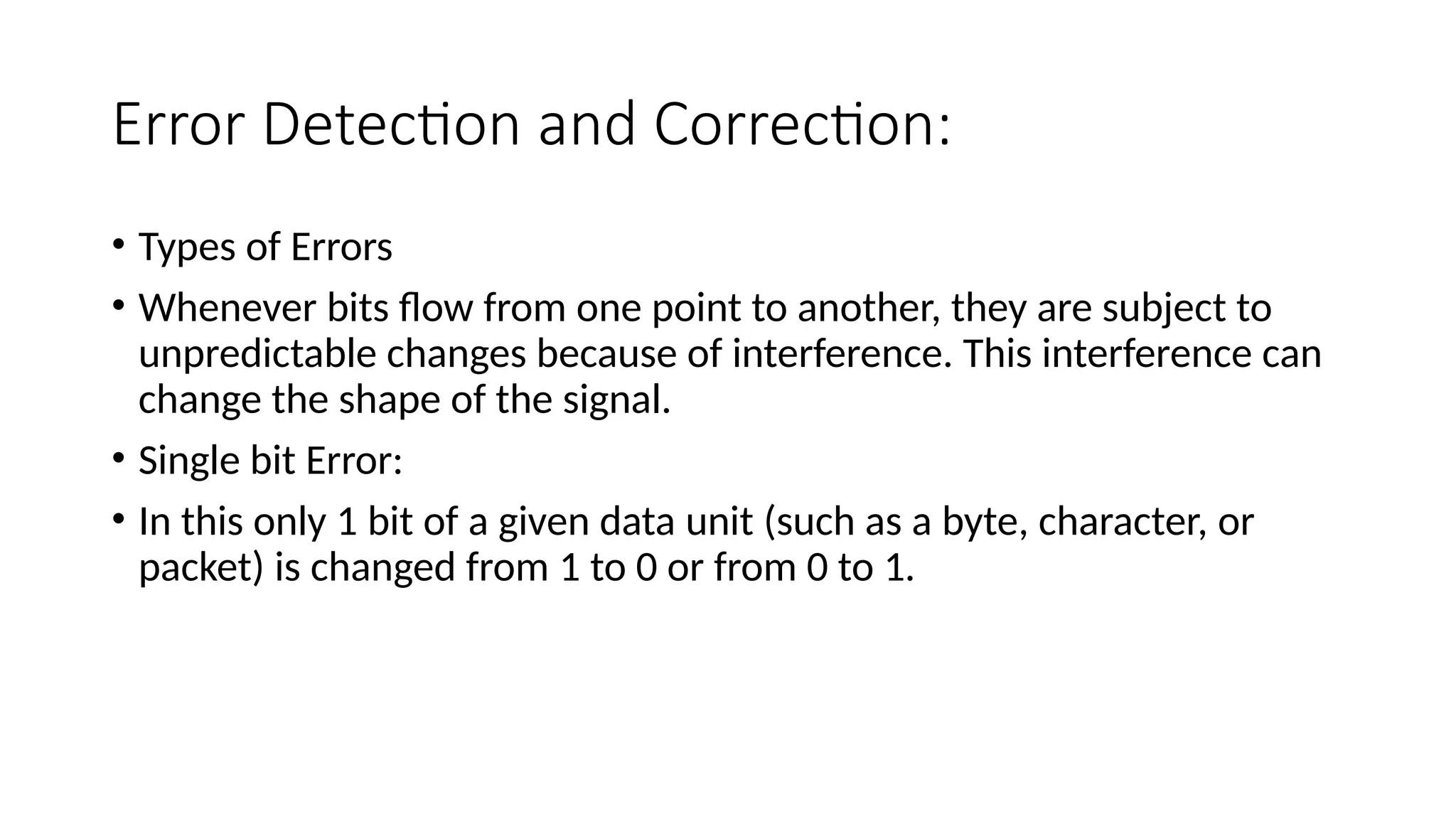 Error Detection and Correction:

• Types of Errors

• Whenever bits flow from one point to another, they are subject to unpredictable changes because of interference. This interference can change the shape of the signal.

• Single bit Error:

• In this only 1 bit of a given data unit (such as a byte, character, or packet) is changed from 1 to 0 or from 0 to 1.